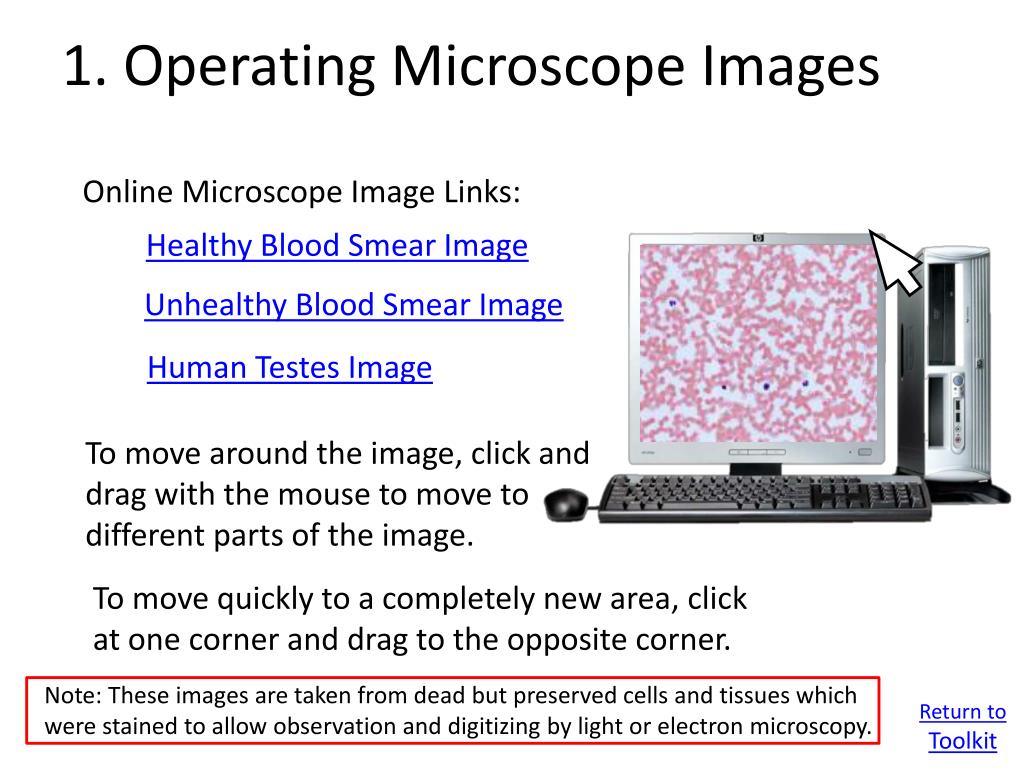 1. Operating Microscope Images

Online Microscope Image Links:

Healthy Blood Smear Image

Unhealthy Blood Smear Image

Human Testes Image

To move around the image, click and drag with the mouse to move to different parts of the image.

To move quickly to a completely new area, click at one corner and drag to the opposite corner.

Note: These images are taken from dead but preserved cells and tissues which were stained to allow observation and digitizing by light or electron microscopy.

Return to Toolkit